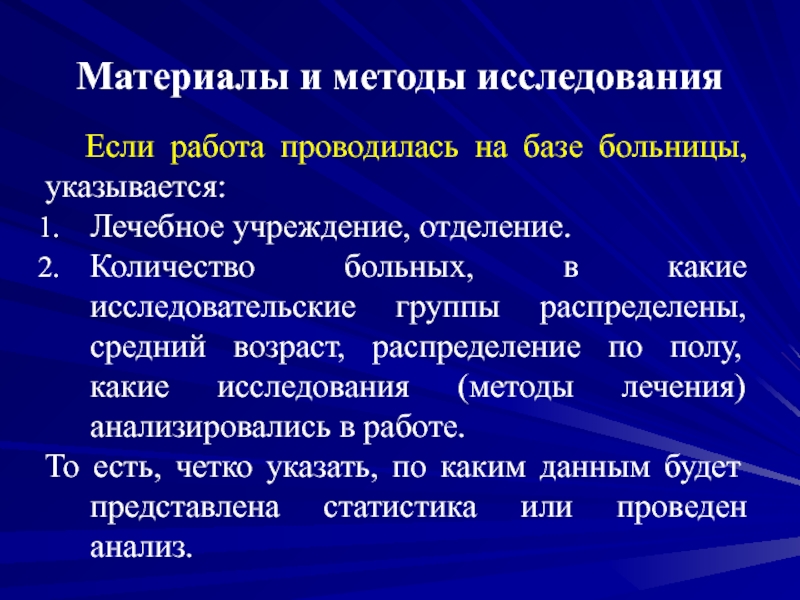 Материалы и методы исследования

Если работа проводилась на базе больницы, указывается:
1. Лечебное учреждение, отделение.
2. Количество больных, в какие исследовательские группы распределены, средний возраст, распределение по полу, какие исследования (методы лечения) анализировались в работе.
То есть, четко указать, по каким данным будет представлена статистика или проведен анализ.